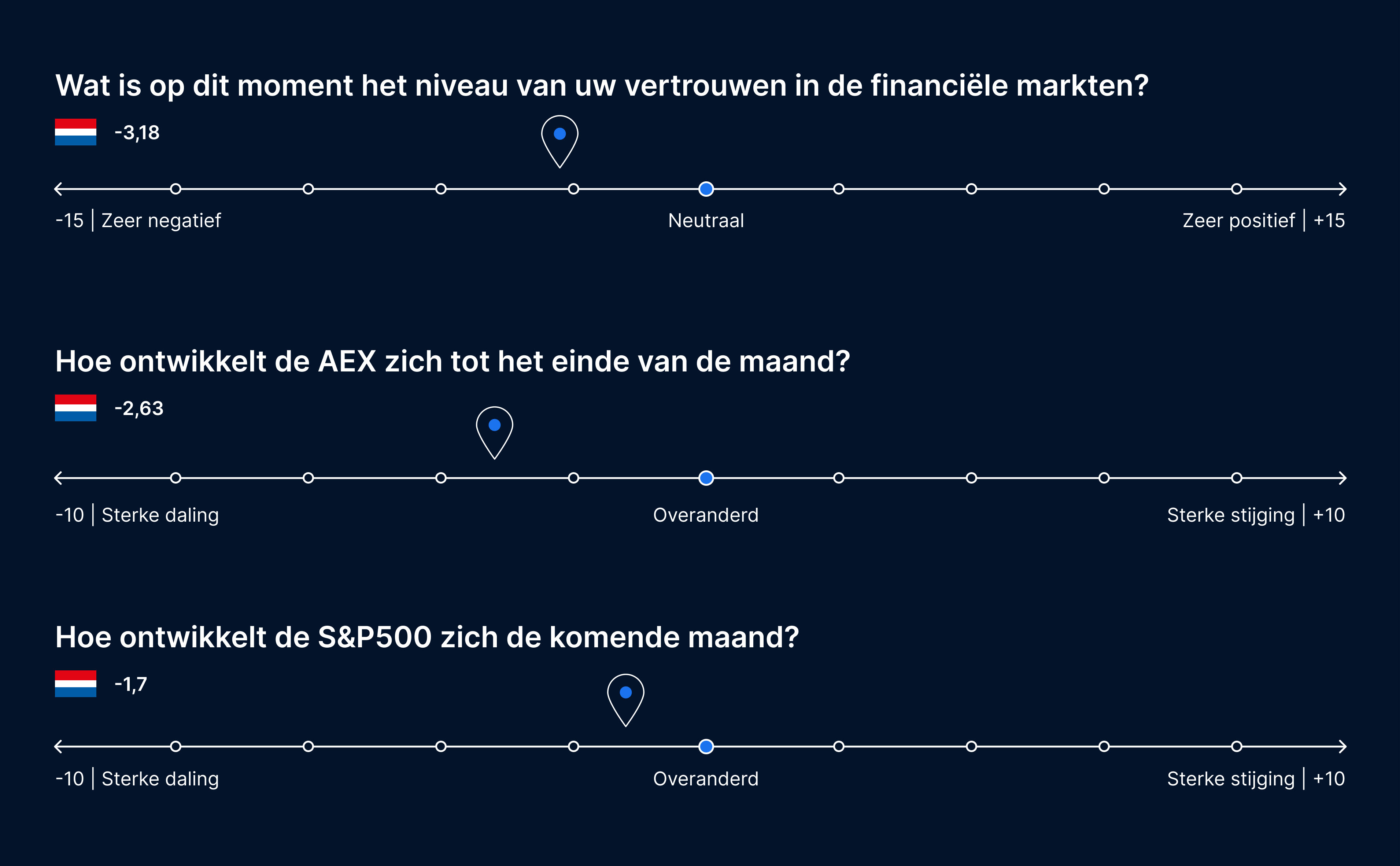 Wat is op dit moment het niveau van uw vertrouwen in de financiële markten?

-3,18

-15 | Zeer negatief

Neutraal

Zeer positief | +15

Hoe ontwikkelt de AEX zich tot het einde van de maand?

-2,63

-10 | Sterke daling

Overanderd

Sterke stijging | +10

Hoe ontwikkelt de S&P500 zich de komende maand?

-1,7

-10 | Sterke daling

Overanderd

Sterke stijging | +10